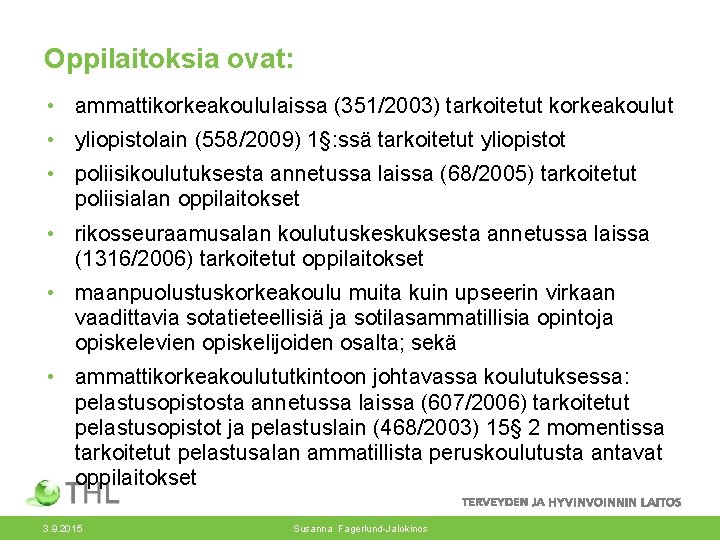 Oppilaitoksia ovat:

• ammattikorkeakoululaissa (351/2003) tarkoitetut korkeakoulut
• yliopistolain (558/2009) 1§:ssä tarkoitetut yliopistot
• poliisikoulutuksesta annetussa laissa (68/2005) tarkoitetut poliisialan oppilaitokset
• rikosseuraamusalan koulutuskeskuksesta annetussa laissa (1316/2006) tarkoitetut oppilaitokset
• maanpuolustuskorkeakoulu muita kuin upseerin virkaan vaadittavia sotatieteellisiä ja sotilasammatillisia opintoja opiskelevien opiskelijoiden osalta; sekä
• ammattikorkeakoulututkintoon johtavassa koulutuksessa: pelastusopistosta annetussa laissa (607/2006) tarkoitetut pelastusopistot ja pelastuslain (468/2003) 15§ 2 momentissa tarkoitetut pelastusalan ammatillista peruskoulutusta antavat oppilaitokset

THL
TERVEYDEN JA HYVINVOINNIN LAITOS

3.9.2015
Susanna Fagerlund-Jalokinos